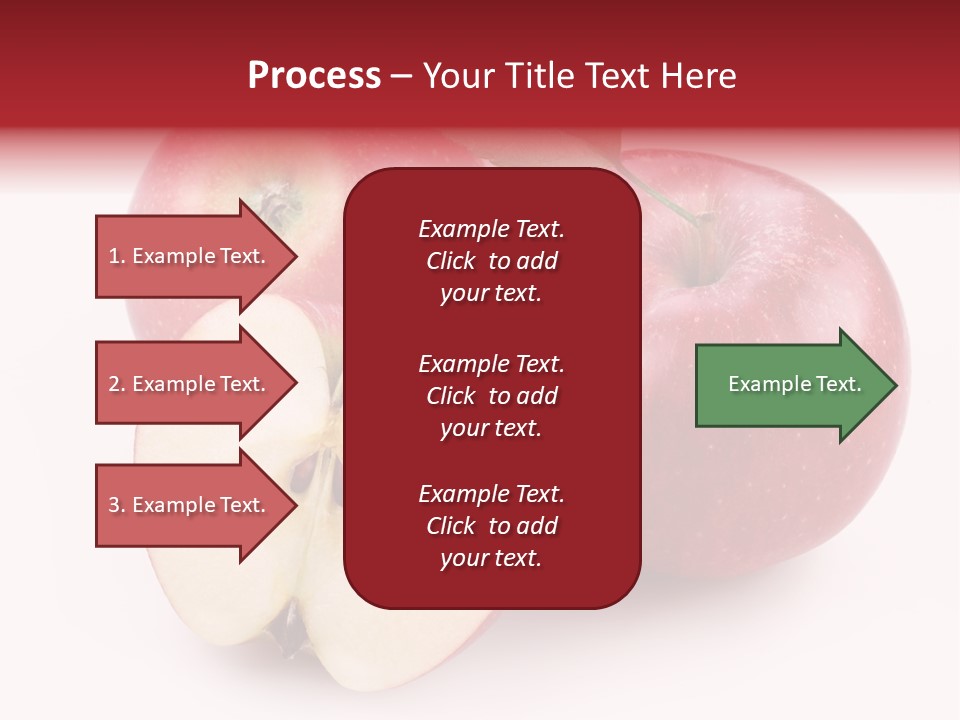 Process – Your Title Text Here

1. Example Text.

2. Example Text.

3. Example Text.

Example Text. Click to add your text.

Example Text. Click to add your text.

Example Text. Click to add your text.

Example Text.